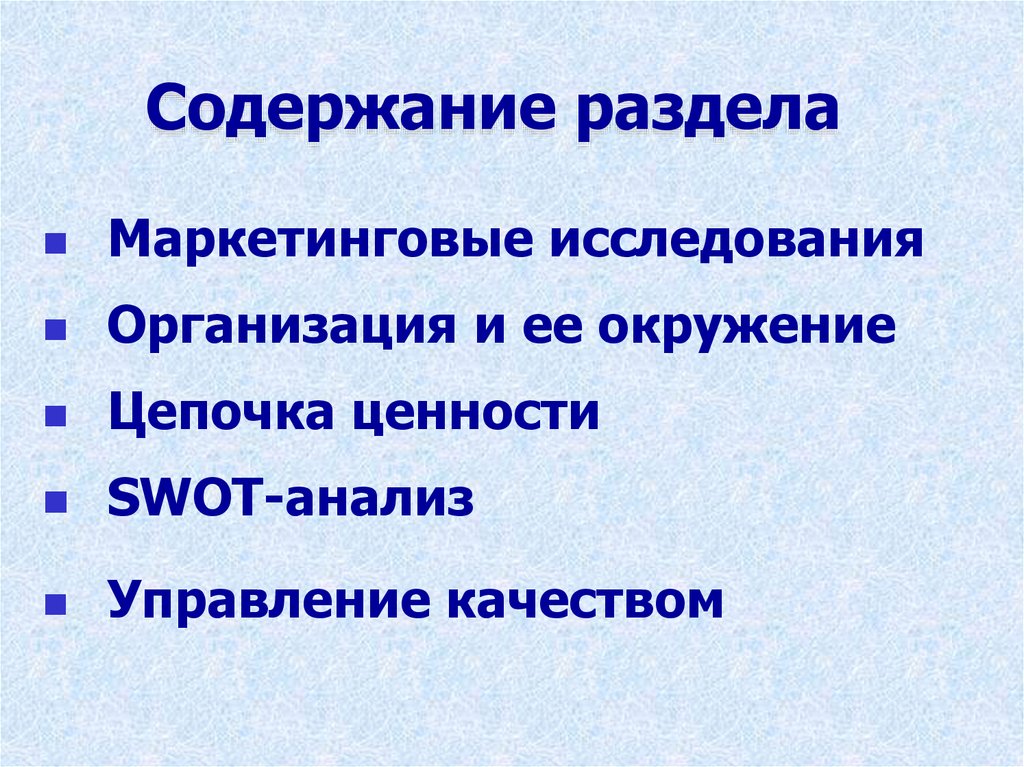 Содержание раздела

- Маркетинговые исследования
- Организация и ее окружение
- Цепочка ценности
- SWOT-анализ
- Управление качеством